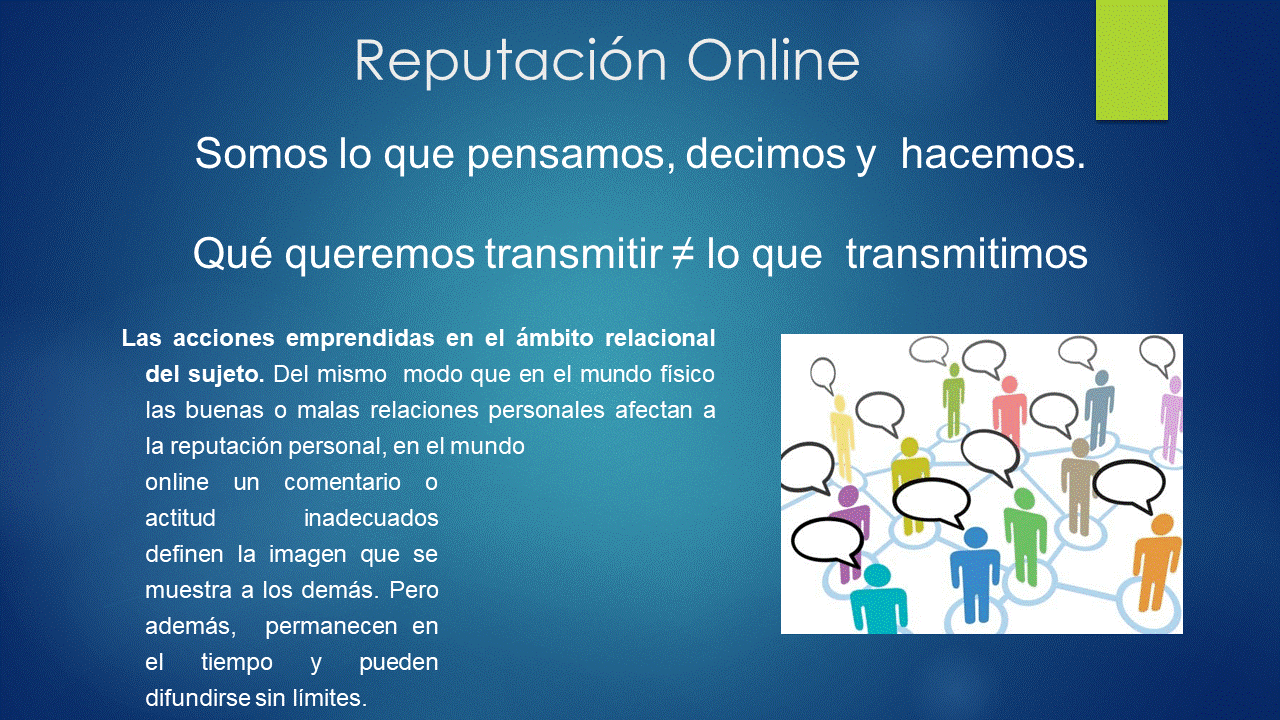 Reputación Online

Somos lo que pensamos, decimos y hacemos.

Qué queremos transmitir ≠ lo que transmitimos

Las acciones emprendidas en el ámbito relacional del sujeto. Del mismo modo que en el mundo físico las buenas o malas relaciones personales afectan a la reputación personal, en el mundo online un comentario o actitud inadecuados definen la imagen que se muestra a los demás. Pero además, permanecen en el tiempo y pueden difundirse sin límites.